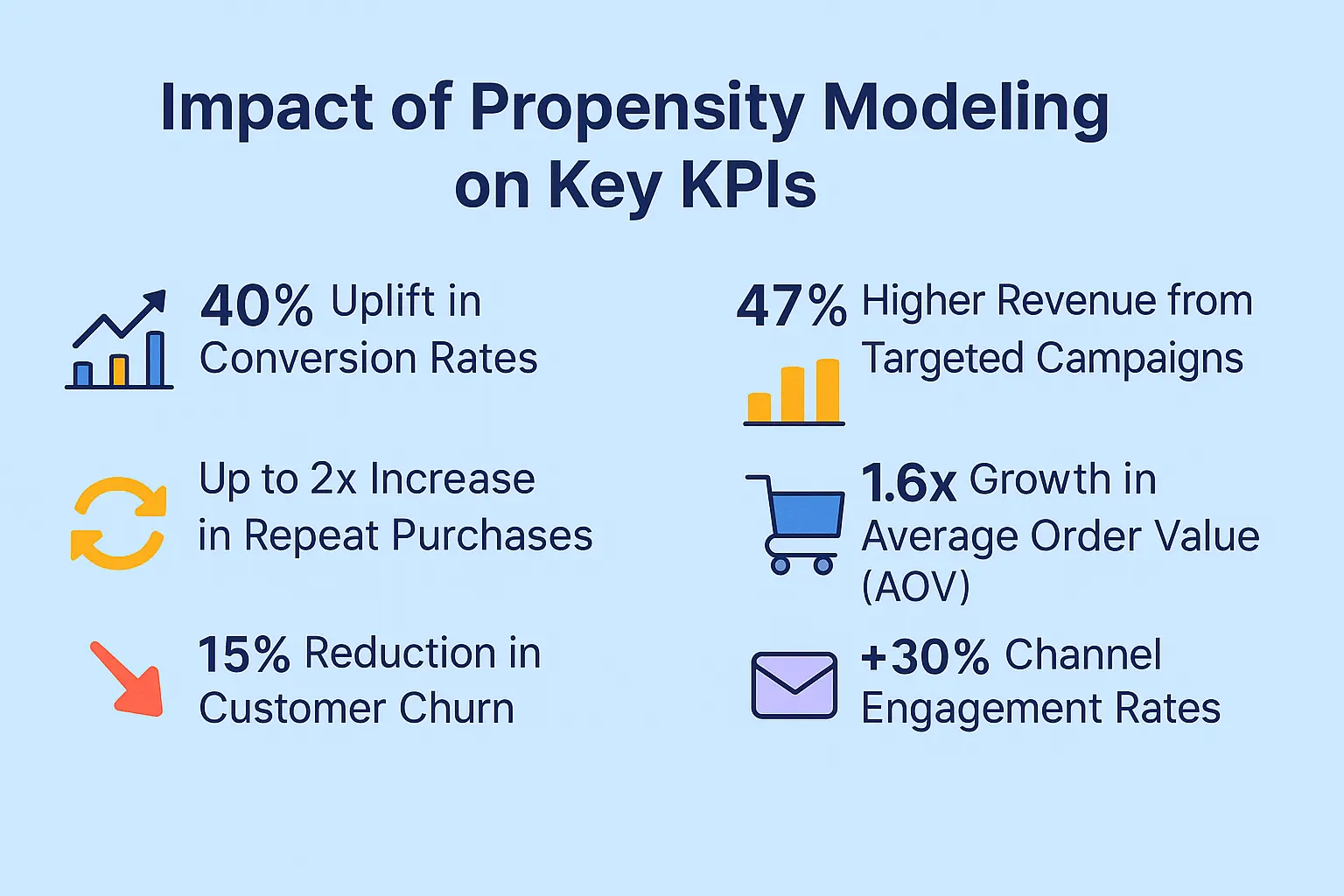 Impact of Propensity Modeling on Key KPIs

40% Uplift in Conversion Rates

Up to 2x Increase in Repeat Purchases

15% Reduction in Customer Churn

47% Higher Revenue from Targeted Campaigns

1.6x Growth in Average Order Value (AOV)

+30% Channel Engagement Rates